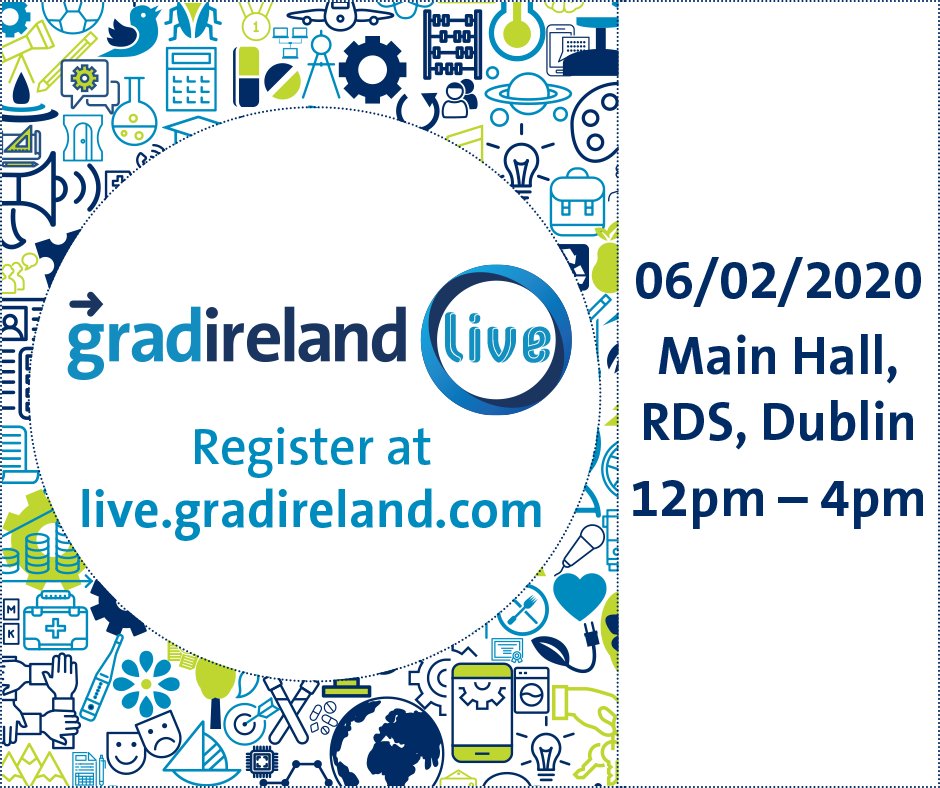 gradireland live

Register at live.gradireland.com

06/02/2020
Main Hall, RDS, Dublin
12pm – 4pm